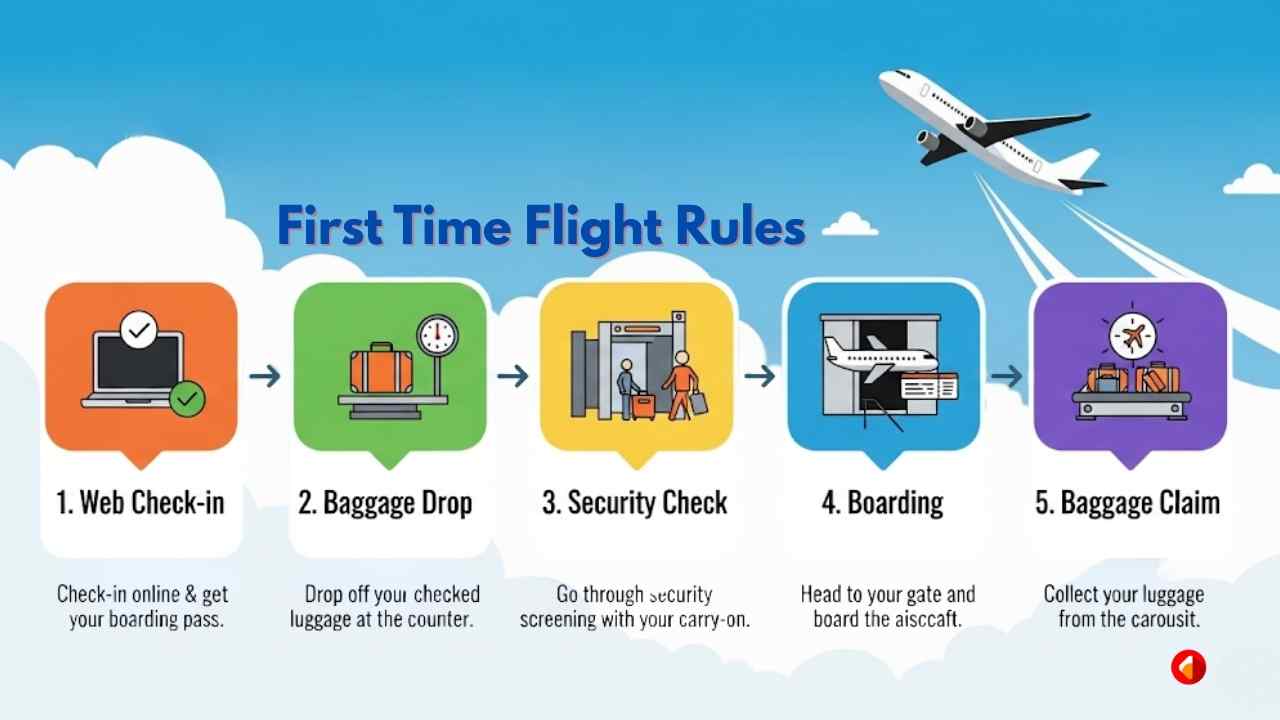 First Time Flight Rules

1. Web Check-in

Check-in online & get your boarding pass.

2. Baggage Drop

Drop off your checked luggage at the counter.

3. Security Check

Go through security screening with your carry-on.

4. Boarding

Head to your gate and board the aisccaft.

5. Baggage Claim

Collect your luggage from the carousit.